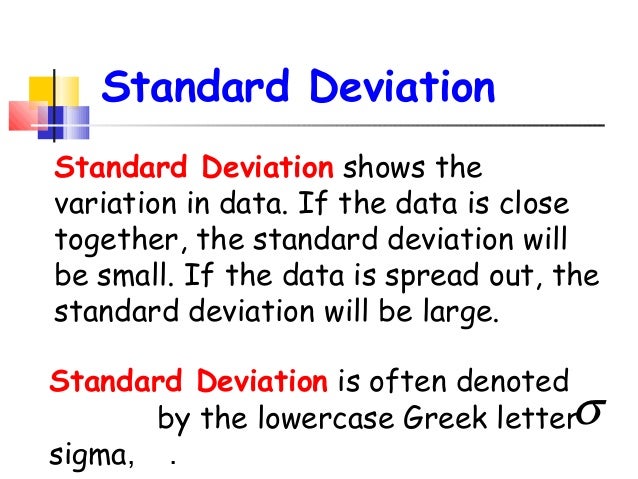 Standard Deviation

Standard Deviation shows the variation in data. If the data is close together, the standard deviation will be small. If the data is spread out, the standard deviation will be large.

Standard Deviation is often denoted by the lowercase Greek letter $\sigma$ sigma, .